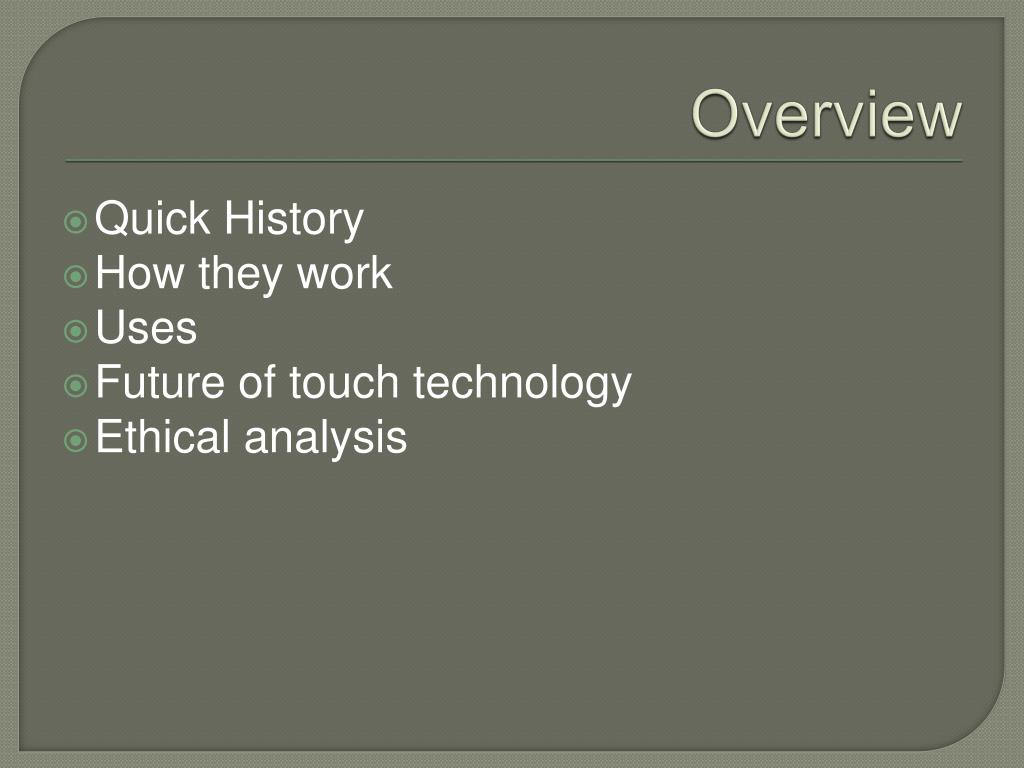 Overview

Quick History
How they work
Uses
Future of touch technology
Ethical analysis